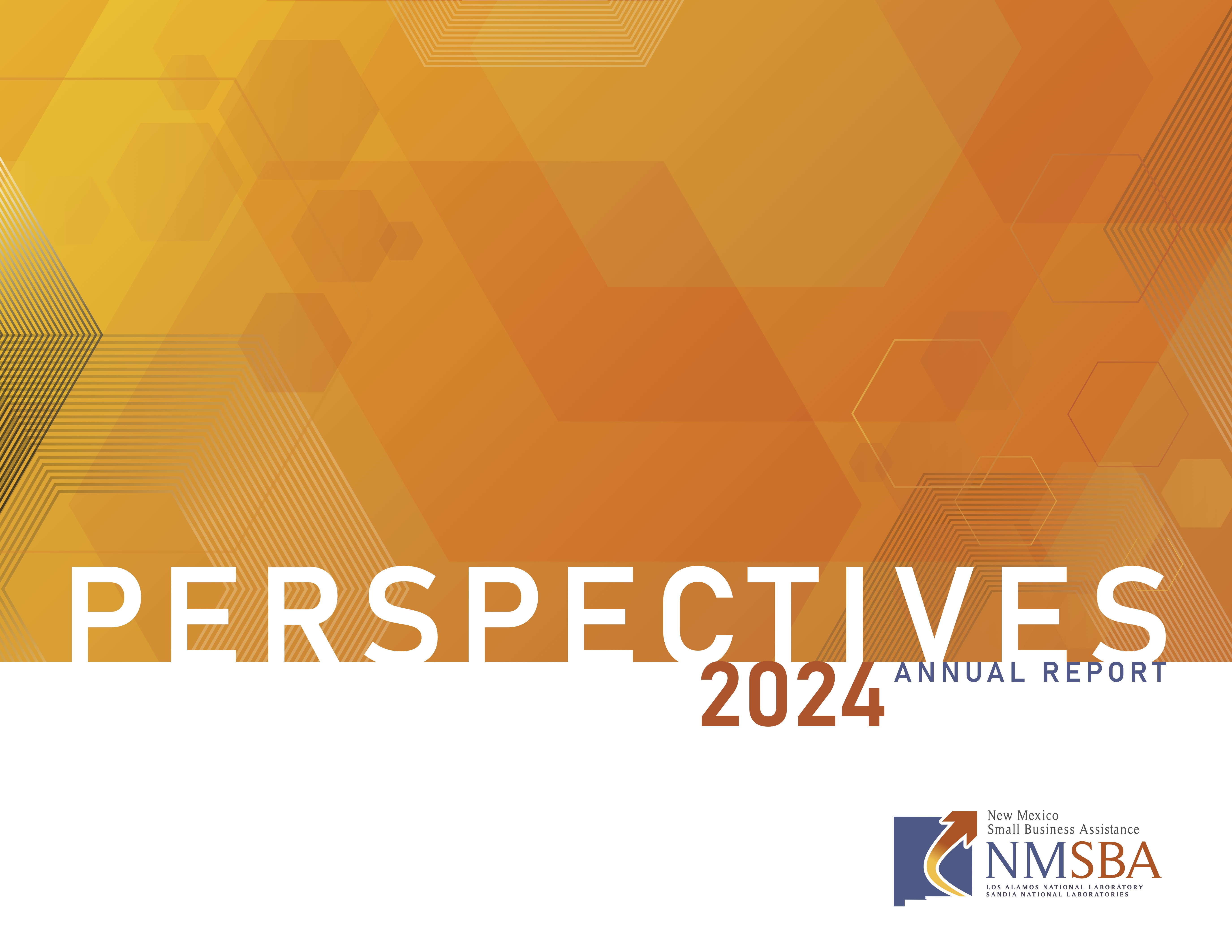 PERSPECTIVES

2024 ANNUAL REPORT

New Mexico
Small Business Assistance
NMSBA
LOS ALAMOS NATIONAL LABORATORY
SANDIA NATIONAL LABORATORIES